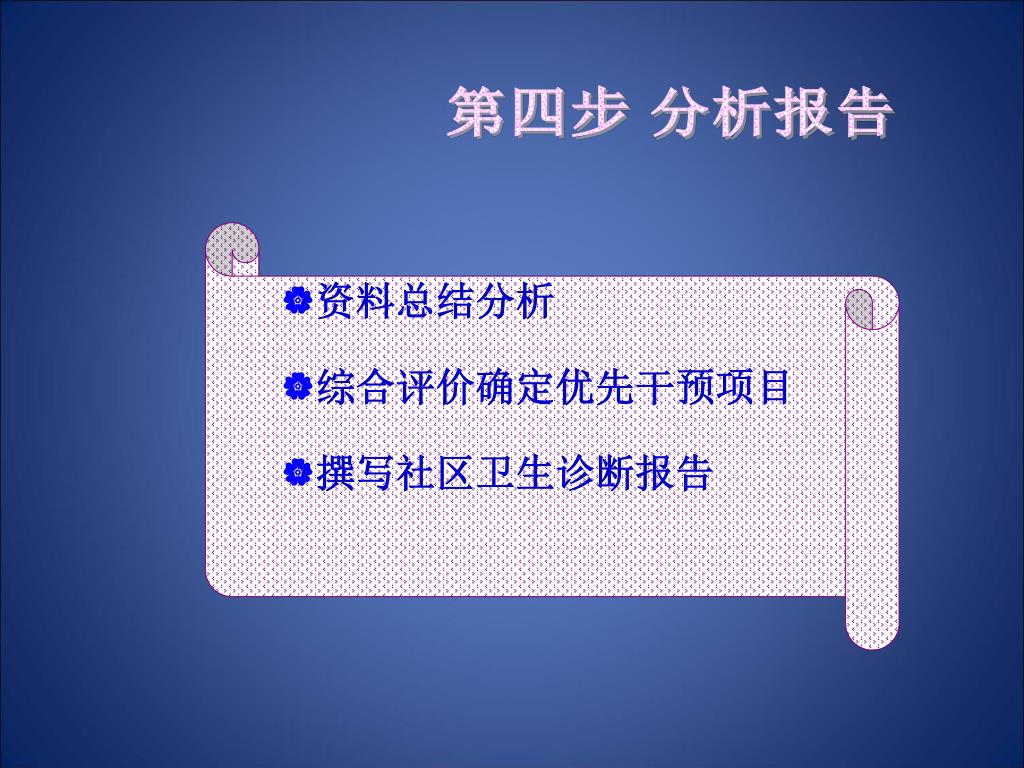 第四步 分析报告

资料总结分析

综合评价确定优先干预项目

撰写社区卫生诊断报告